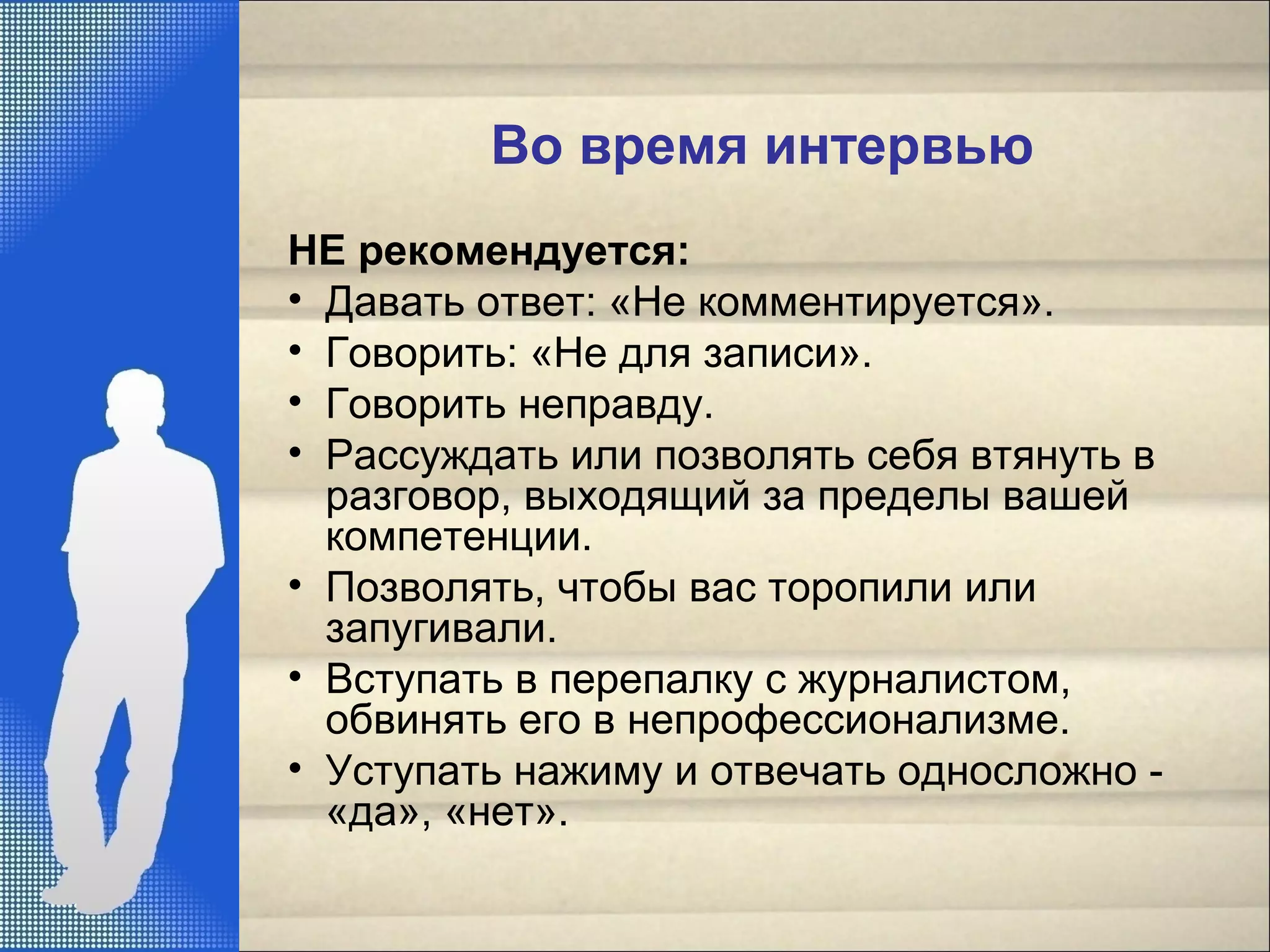 Во время интервью

НЕ рекомендуется:
• Давать ответ: «Не комментируется».
• Говорить: «Не для записи».
• Говорить неправду.
• Рассуждать или позволять себя втянуть в разговор, выходящий за пределы вашей компетенции.
• Позволять, чтобы вас торопили или запугивали.
• Вступать в перепалку с журналистом, обвинять его в непрофессионализме.
• Уступать нажиму и отвечать односложно - «да», «нет».